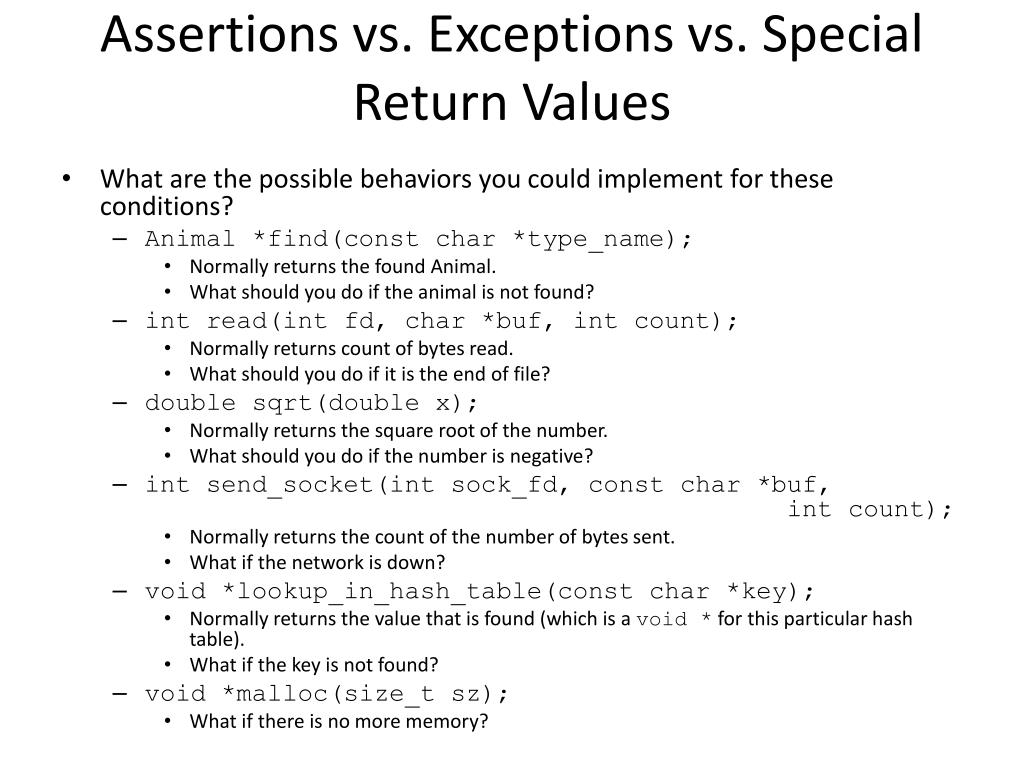 Assertions vs. Exceptions vs. Special Return Values

• What are the possible behaviors you could implement for these conditions?
  – Animal *find(const char *type_name);
    • Normally returns the found Animal.
    • What should you do if the animal is not found?
  – int read(int fd, char *buf, int count);
    • Normally returns count of bytes read.
    • What should you do if it is the end of file?
  – double sqrt(double x);
    • Normally returns the square root of the number.
    • What should you do if the number is negative?
  – int send_socket(int sock_fd, const char *buf, int count);
    • Normally returns the count of the number of bytes sent.
    • What if the network is down?
  – void *lookup_in_hash_table(const char *key);
    • Normally returns the value that is found (which is a void * for this particular hash table).
    • What if the key is not found?
  – void *malloc(size_t sz);
    • What if there is no more memory?